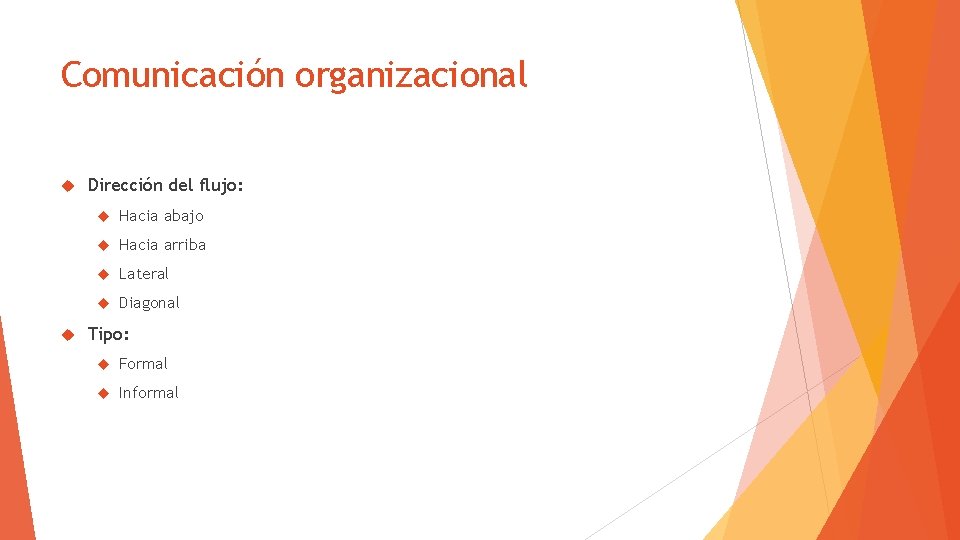 Comunicación organizacional

Dirección del flujo:

Hacia abajo

Hacia arriba

Lateral

Diagonal

Tipo:

Formal

Informal